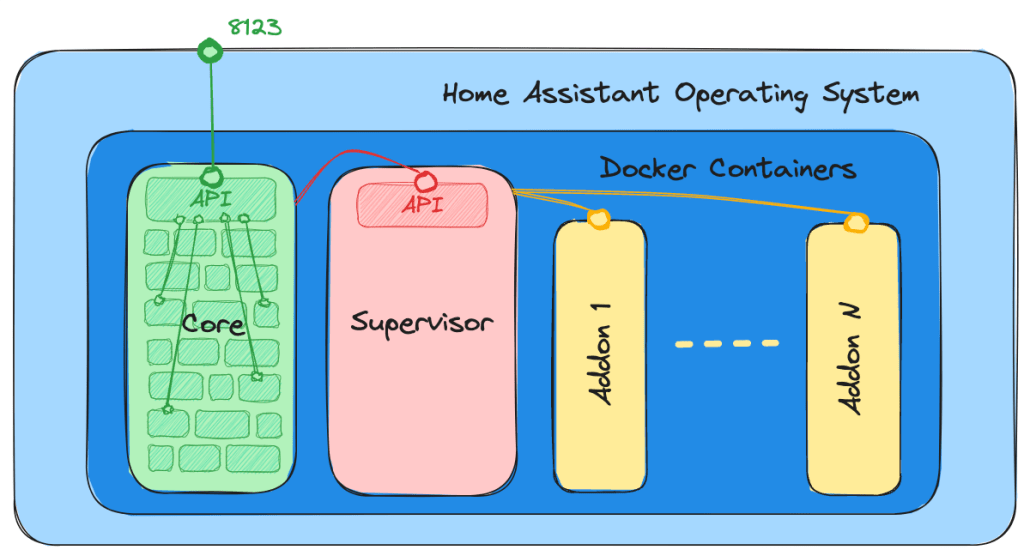 8123

Home Assistant Operating System

Docker Containers

API

Core

API

Supervisor

Addon 1

Addon N